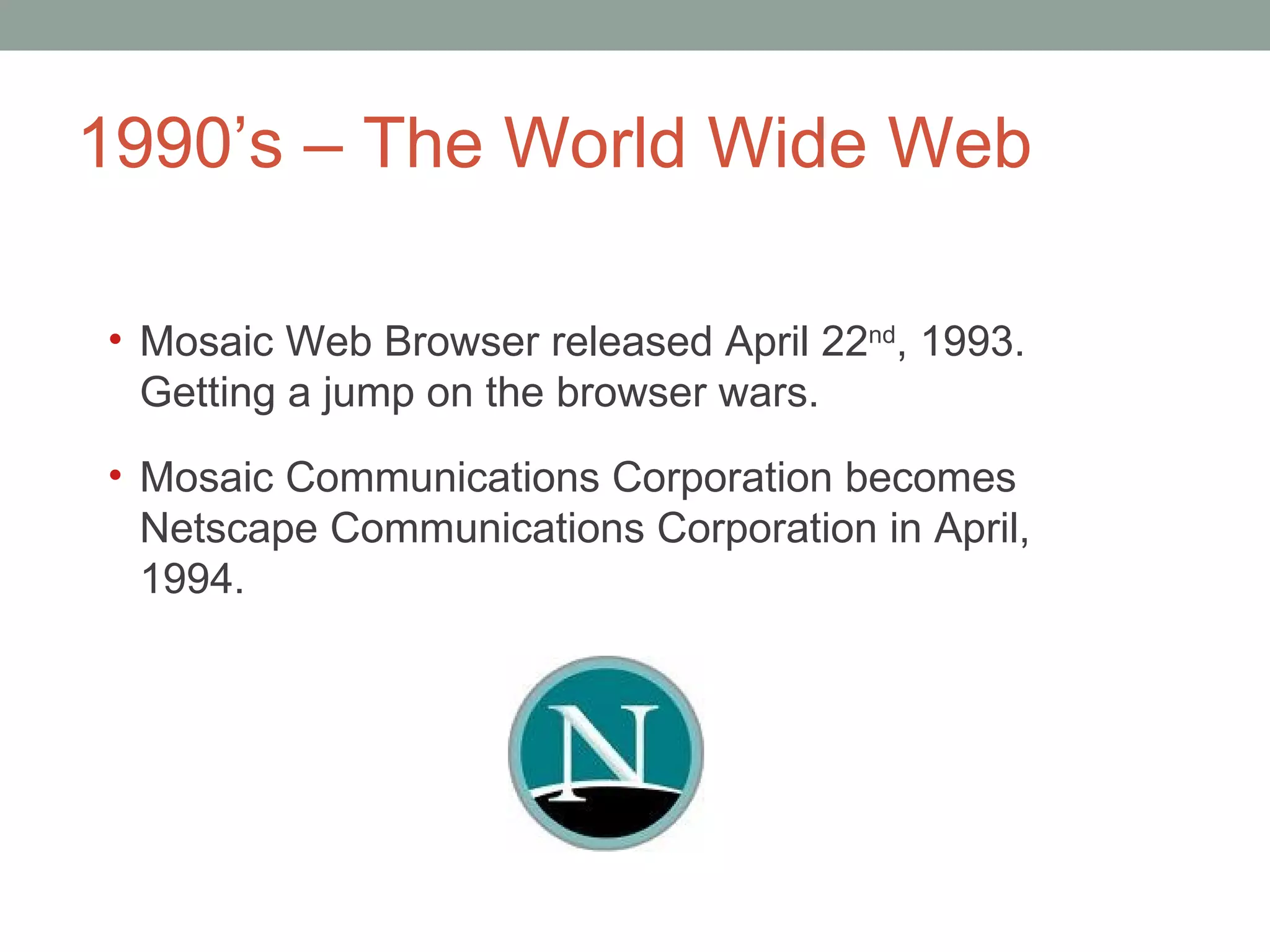 1990’s – The World Wide Web

• Mosaic Web Browser released April 22nd, 1993. Getting a jump on the browser wars.

• Mosaic Communications Corporation becomes Netscape Communications Corporation in April, 1994.

N